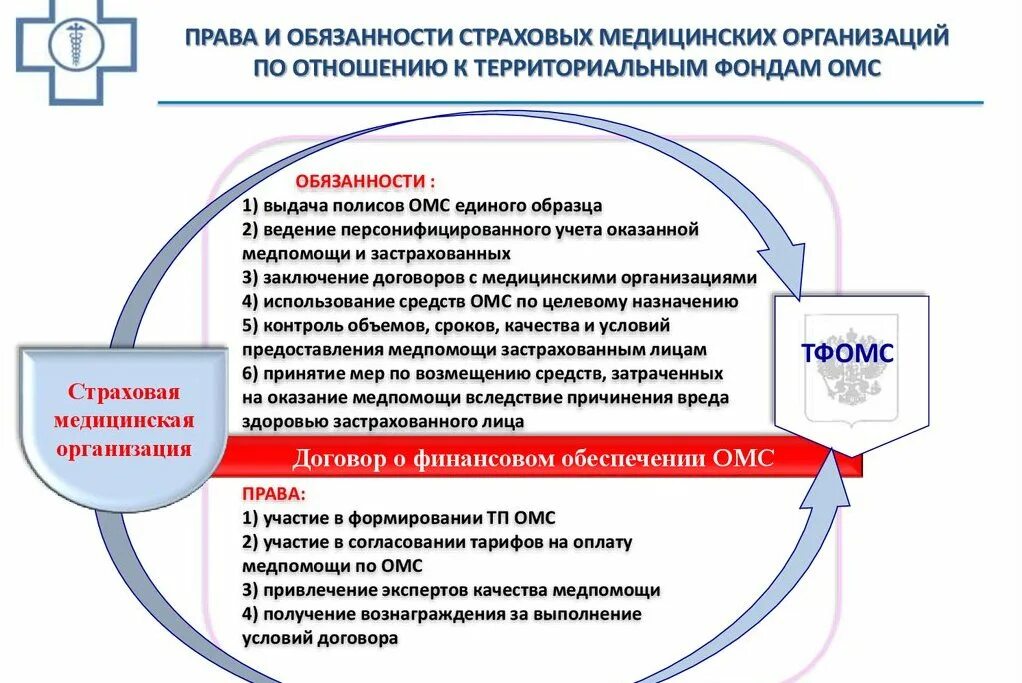 ПРАВА И ОБЯЗАННОСТИ СТРАХОВЫХ МЕДИЦИНСКИХ ОРГАНИЗАЦИЙ ПО ОТНОШЕНИЮ К ТЕРРИТОРИАЛЬНЫМ ФОНДАМ ОМС

ОБЯЗАННОСТИ :
1) выдача полисов ОМС единого образца
2) ведение персонифицированного учета оказанной медпомощи и застрахованных
3) заключение договоров с медицинскими организациями
4) использование средств ОМС по целевому назначению
5) контроль объемов, сроков, качества и условий предоставления медпомощи застрахованным лицам
6) принятие мер по возмещению средств, затраченных на оказание медпомощи вследствие причинения вреда здоровью застрахованного лица

Страховая медицинская организация

ТФОМС

Договор о финансовом обеспечении ОМС

ПРАВА:
1) участие в формировании ТП ОМС
2) участие в согласовании тарифов на оплату медпомощи по ОМС
3) привлечение экспертов качества медпомощи
4) получение вознаграждения за выполнение условий договора